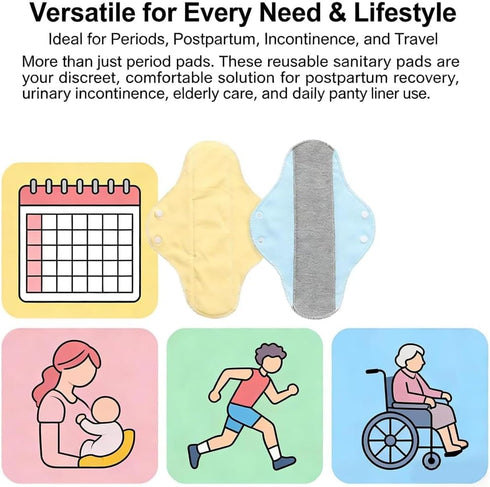 Versatile for Every Need & Lifestyle

Ideal for Periods, Postpartum, Incontinence, and Travel

More than just period pads. These reusable sanitary pads are your discreet, comfortable solution for postpartum recovery, urinary incontinence, elderly care, and daily panty liner use.